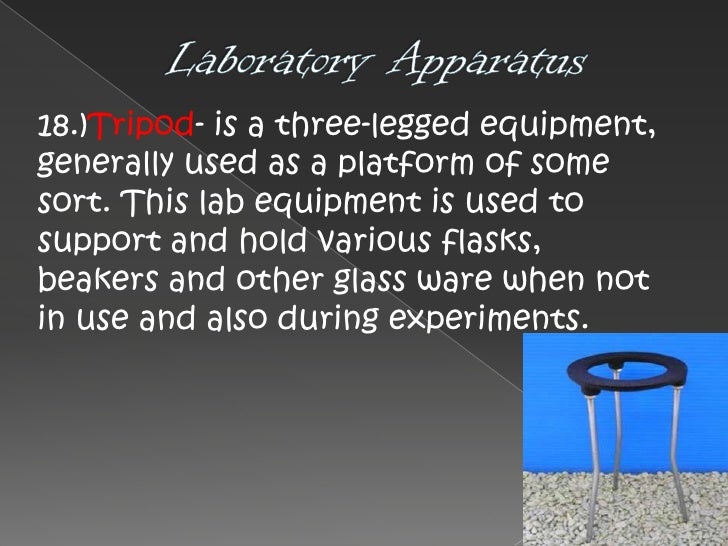 Laboratory Apparatus

18.)Tripod- is a three-legged equipment, generally used as a platform of some sort. This lab equipment is used to support and hold various flasks, beakers and other glass ware when not in use and also during experiments.